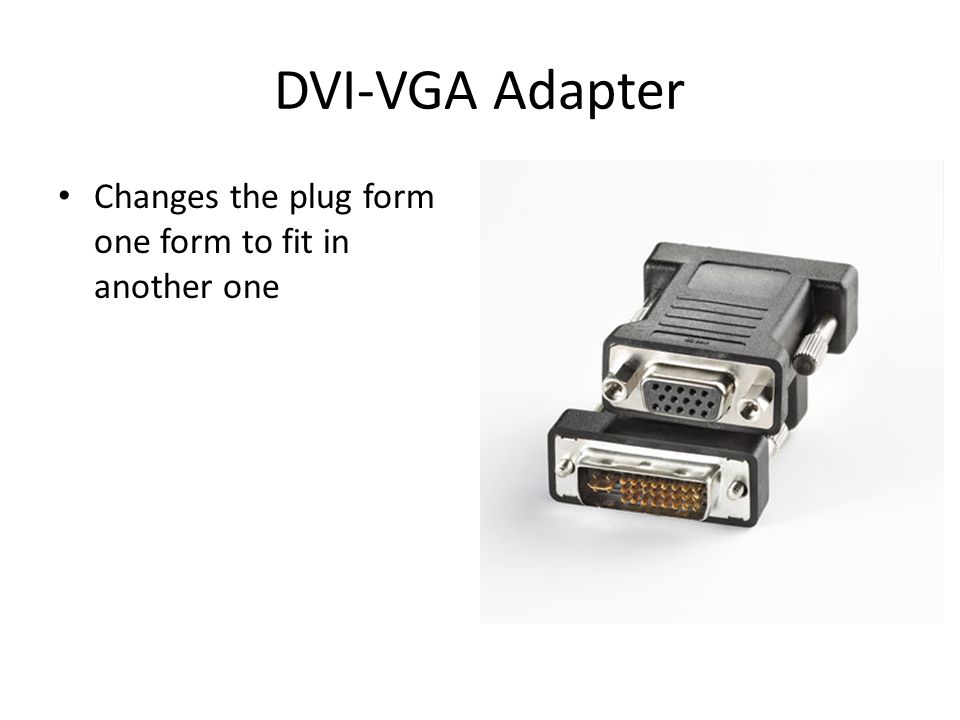 DVI-VGA Adapter

• Changes the plug form one form to fit in another one